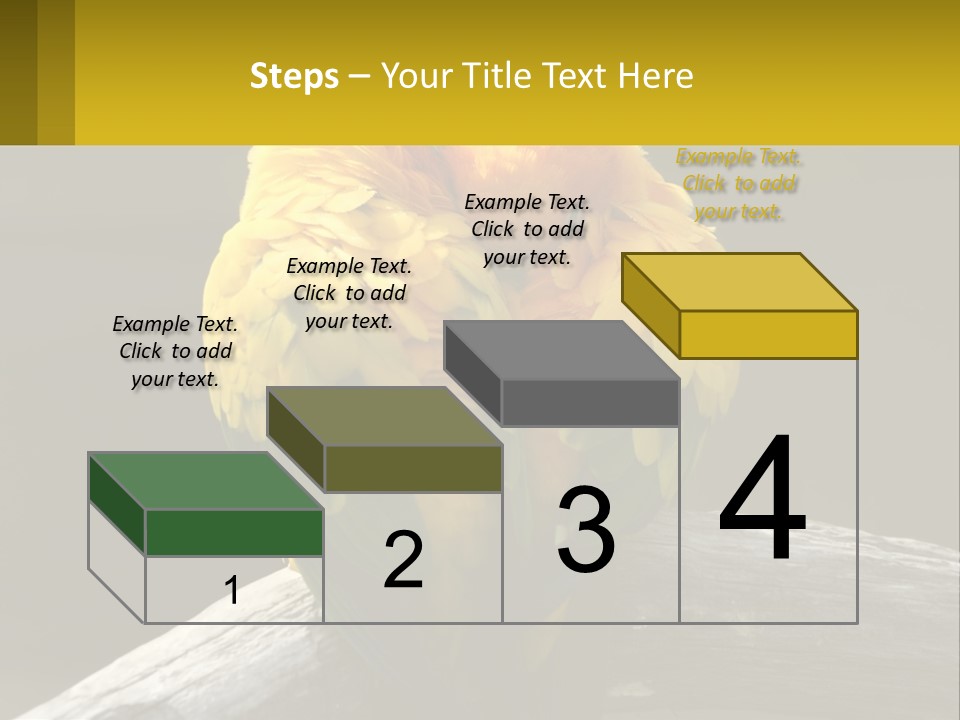 Steps – Your Title Text Here

Example Text. Click to add your text.

Example Text. Click to add your text.

Example Text. Click to add your text.

Example Text. Click to add your text.

1

2

3

4